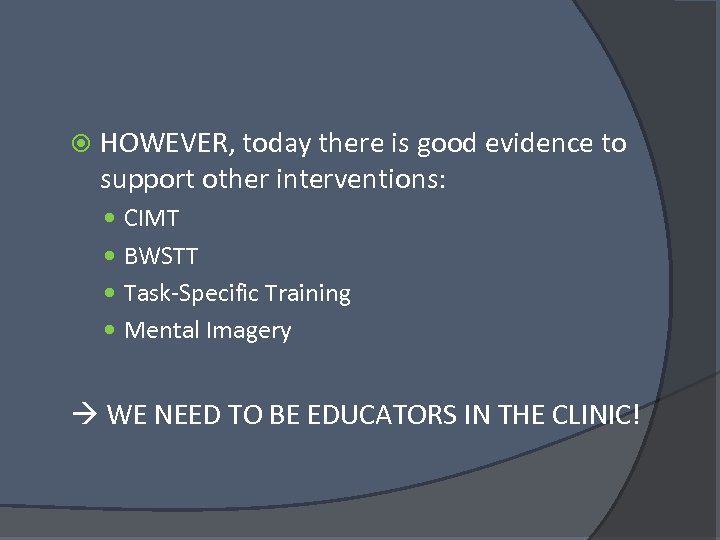 HOWEVER, today there is good evidence to support other interventions:

- CIMT
- BWSTT
- Task-Specific Training
- Mental Imagery

→ WE NEED TO BE EDUCATORS IN THE CLINIC!